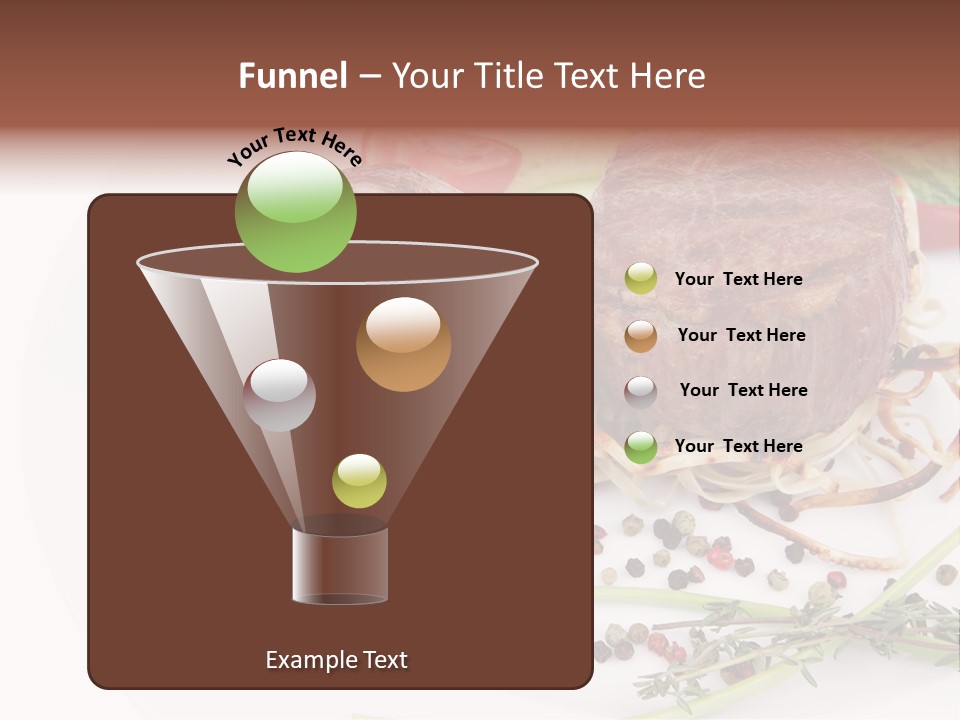 Funnel – Your Title Text Here

Your Text Here

Example Text

Your Text Here

Your Text Here

Your Text Here

Your Text Here